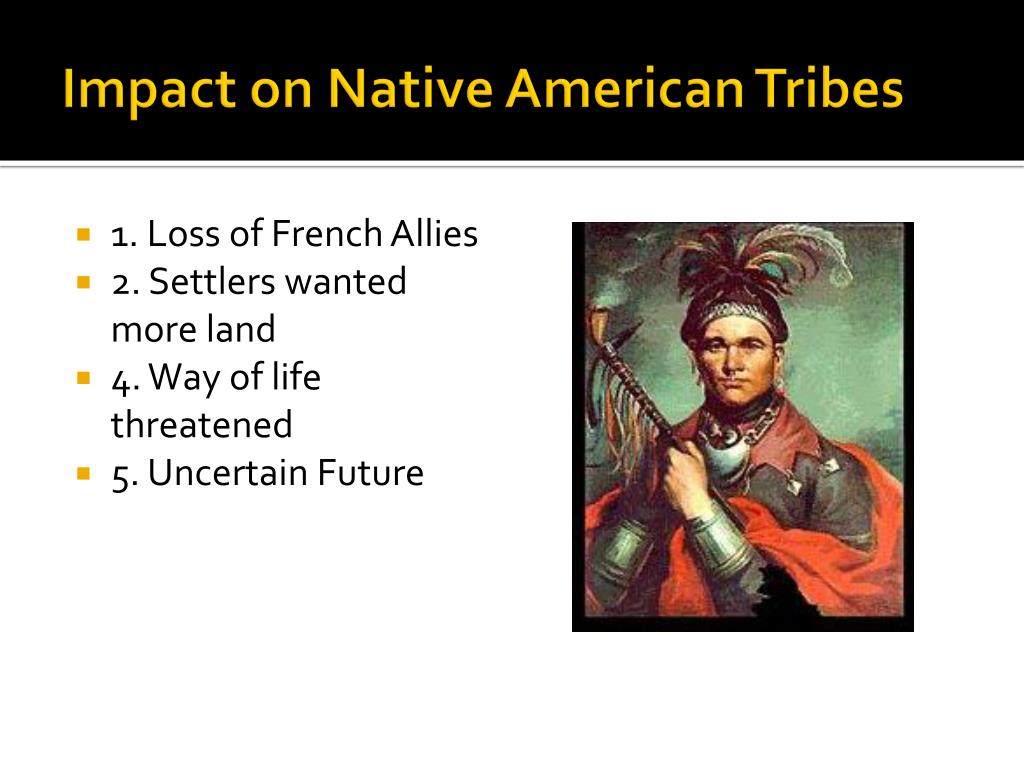 Impact on Native American Tribes

1. Loss of French Allies
2. Settlers wanted more land
4. Way of life threatened
5. Uncertain Future